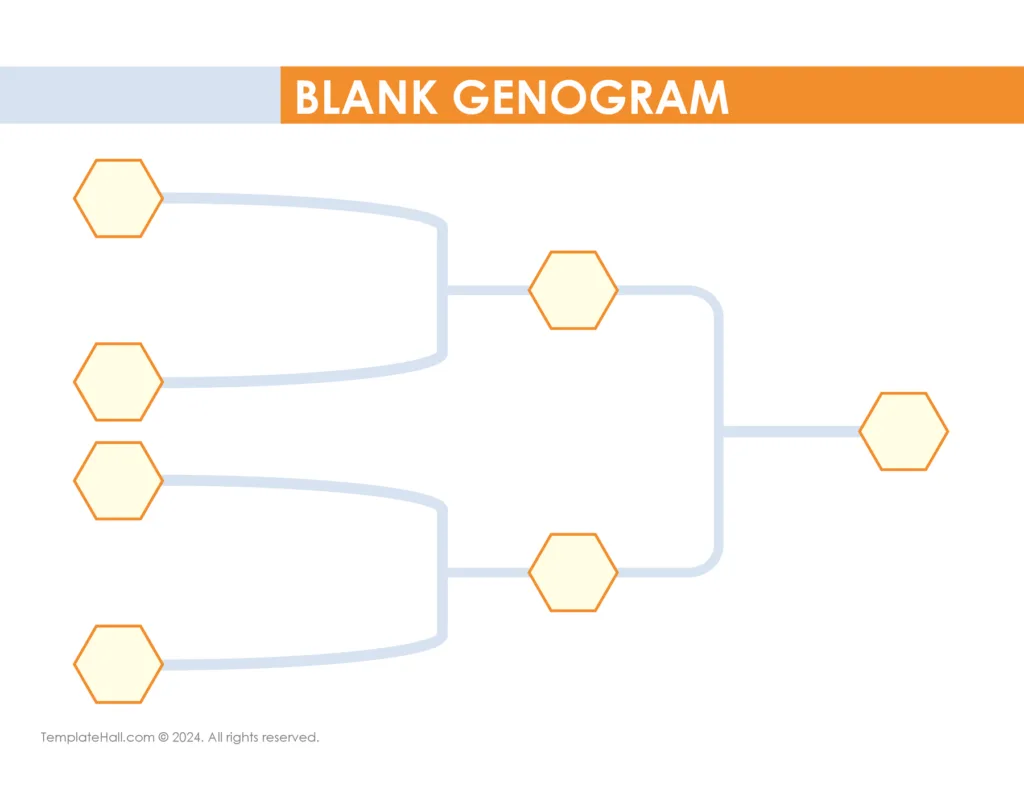 BLANK GENOGRAM

TemplateHall.com © 2024. All rights reserved.